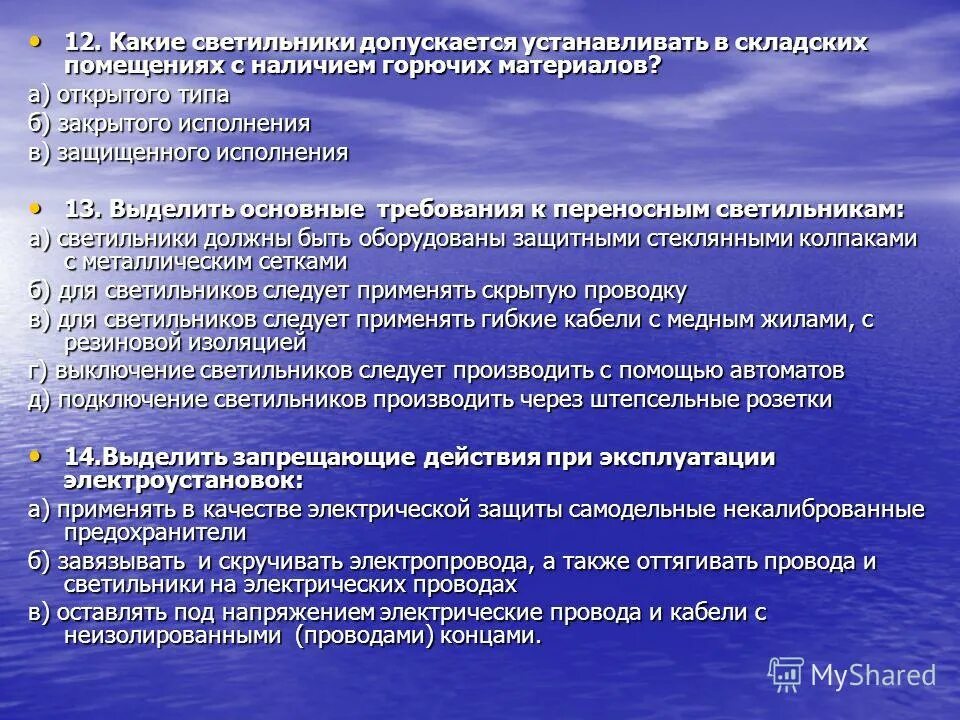 • 12. Какие светильники допускается устанавливать в складских помещениях с наличием горючих материалов?

а) открытого типа

б) закрытого исполнения

в) защищенного исполнения

• 13. Выделить основные требования к переносным светильникам:

а) светильники должны быть оборудованы защитными стеклянными колпаками с металлическим сетками

б) для светильников следует применять скрытую проводку

в) для светильников следует применять гибкие кабели с медным жилами, с резиновой изоляцией

г) выключение светильников следует производить с помощью автоматов

д) подключение светильников производить через штепсельные розетки

• 14.Выделить запрещающие действия при эксплуатации электроустановок:

а) применять в качестве электрической защиты самодельные некалиброванные предохранители

б) завязывать и скручивать электропровода, а также оттягивать провода и светильники на электрических проводах

в) оставлять под напряжением электрические провода и кабели с неизолированными (проводами) концами.

MyShared